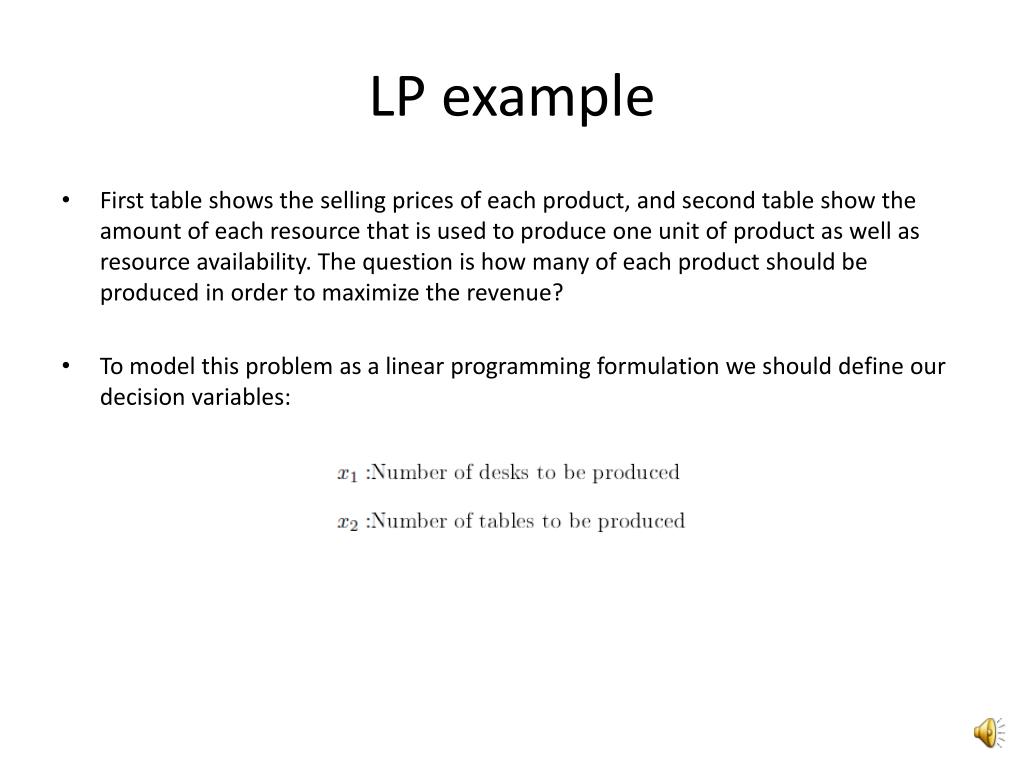 LP example

• First table shows the selling prices of each product, and second table show the amount of each resource that is used to produce one unit of product as well as resource availability. The question is how many of each product should be produced in order to maximize the revenue?

• To model this problem as a linear programming formulation we should define our decision variables:

$x_1$ :Number of desks to be produced

$x_2$ :Number of tables to be produced